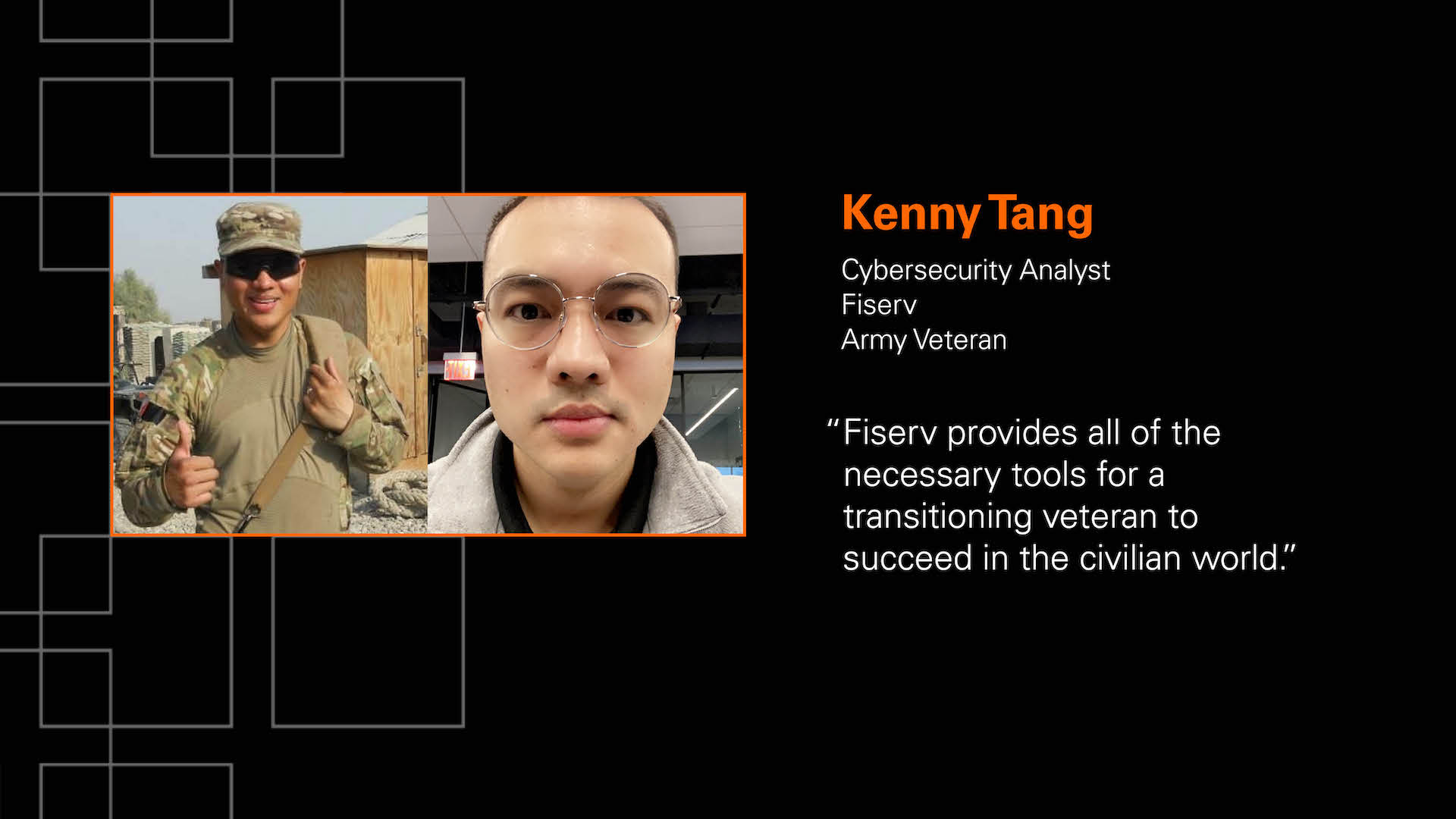 Kenny Tang

Cybersecurity Analyst
Fiserv
Army Veteran

"Fiserv provides all of the necessary tools for a transitioning veteran to succeed in the civilian world."